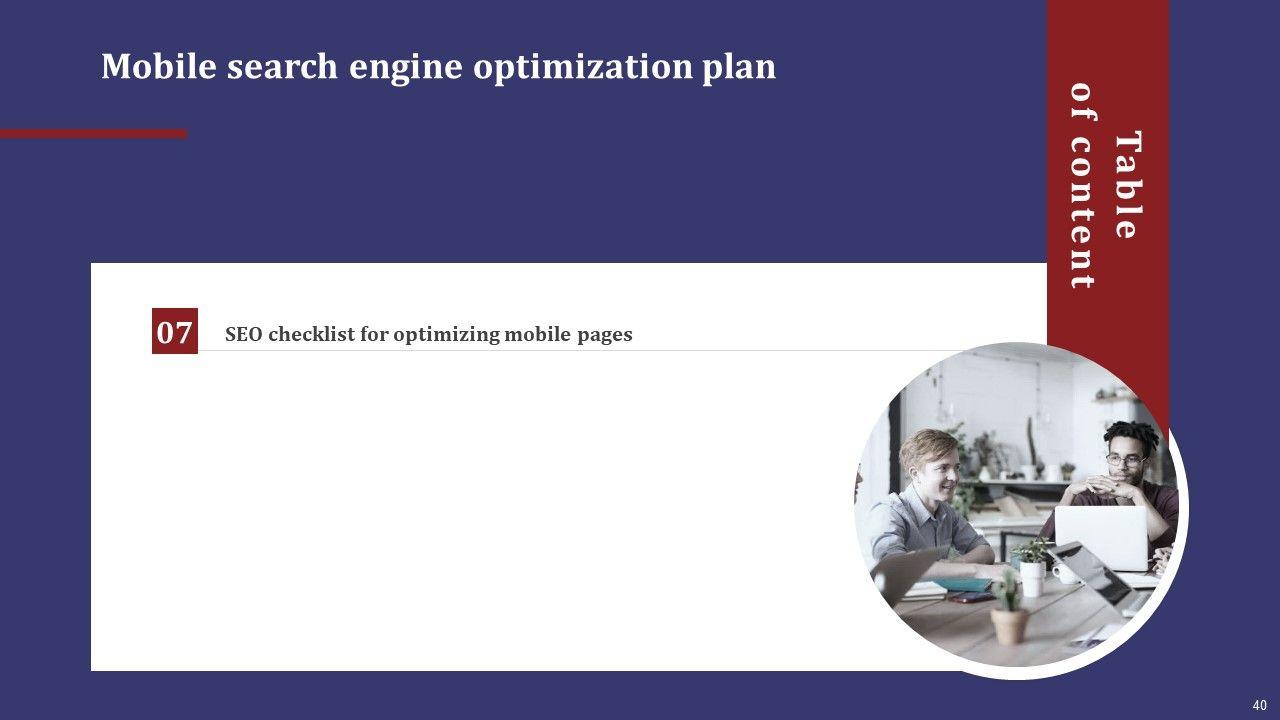 Mobile search engine optimization plan

Table of content

07 SEO checklist for optimizing mobile pages

40